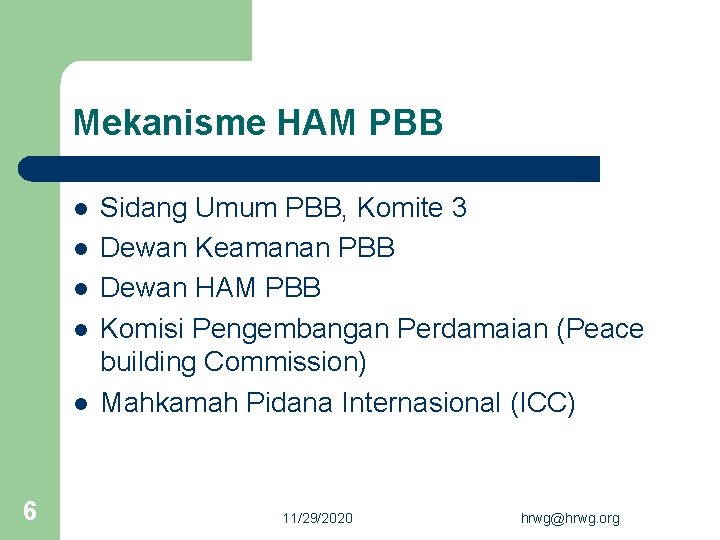 Mekanisme HAM PBB

- Sidang Umum PBB, Komite 3
- Dewan Keamanan PBB
- Dewan HAM PBB
- Komisi Pengembangan Perdamaian (Peace building Commission)
- Mahkamah Pidana Internasional (ICC)

6

11/29/2020

hrwg@hrwg.org